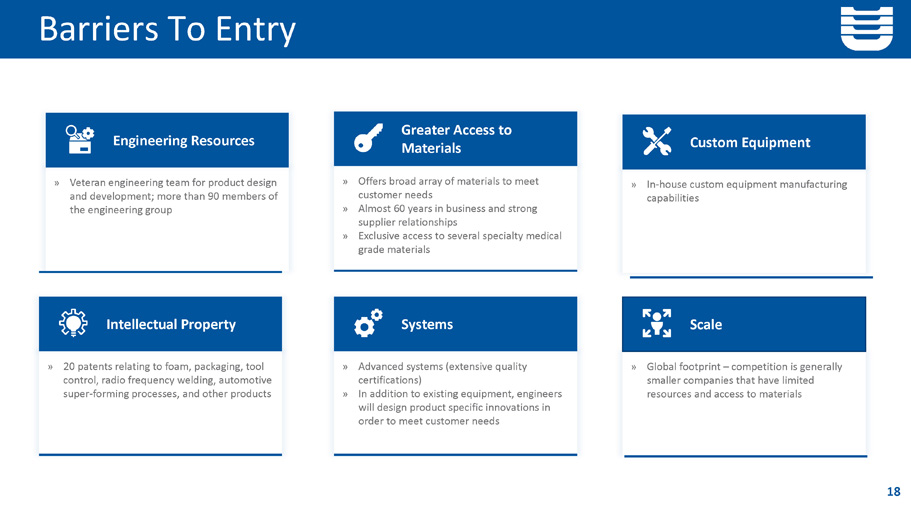 Barriers To Entry

Engineering Resources

» Veteran engineering team for product design and development; more than 90 members of the engineering group

Greater Access to Materials

» Offers broad array of materials to meet customer needs
» Almost 60 years in business and strong supplier relationships
» Exclusive access to several specialty medical grade materials

Custom Equipment

» In-house custom equipment manufacturing capabilities

Intellectual Property

» 20 patents relating to foam, packaging, tool control, radio frequency welding, automotive super-forming processes, and other products

Systems

» Advanced systems (extensive quality certifications)
» In addition to existing equipment, engineers will design product specific innovations in order to meet customer needs

Scale

» Global footprint – competition is generally smaller companies that have limited resources and access to materials

18